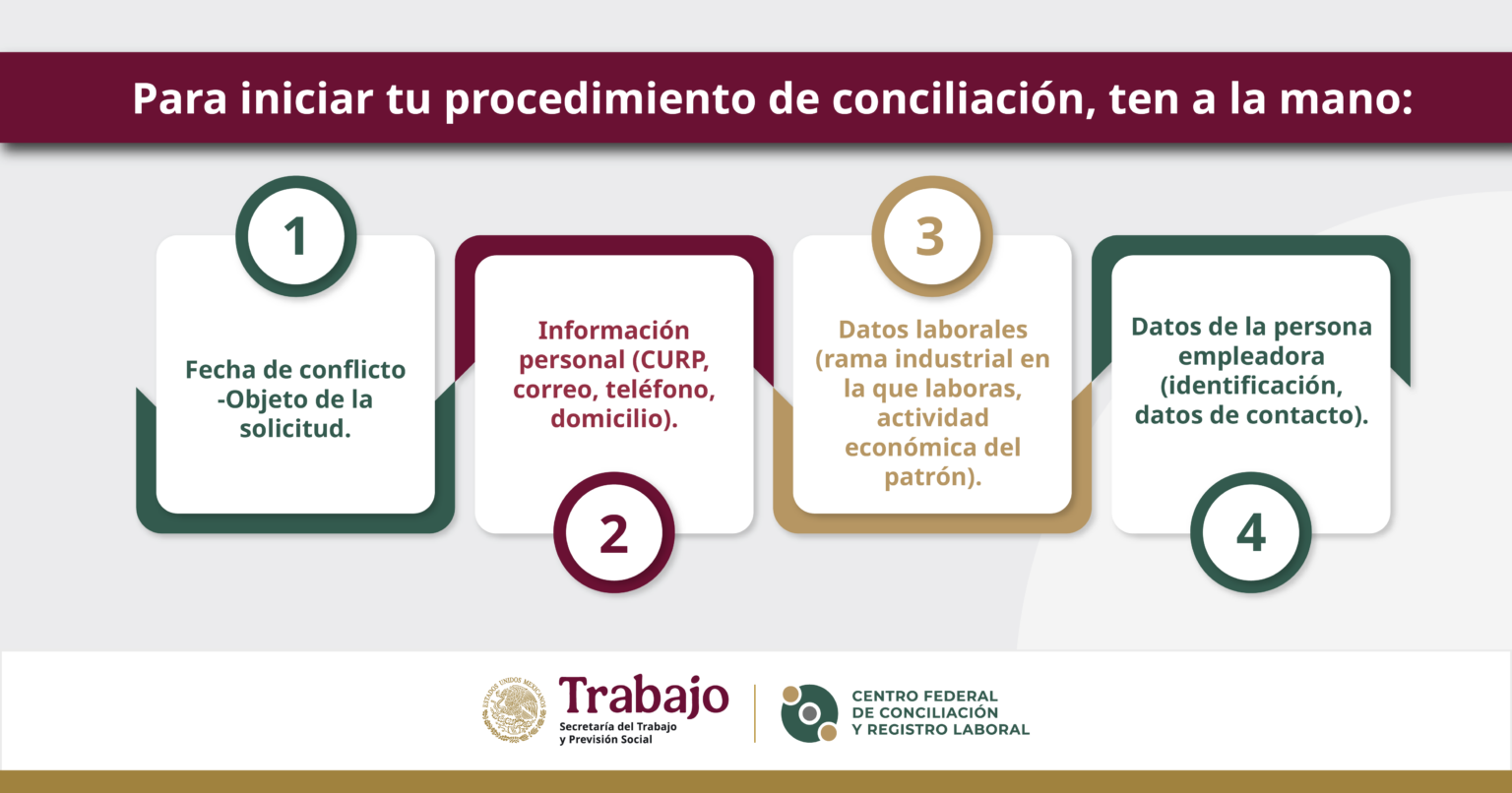 Para iniciar tu procedimiento de conciliación, ten a la mano:

1

Fecha de conflicto -Objeto de la solicitud.

Información personal (CURP, correo, teléfono, domicilio).

2

3

Datos laborales (rama industrial en la que laboras, actividad económica del patrón).

Datos de la persona empleadora (identificación, datos de contacto).

4

ESTADOS UNIDOS MEXICANOS

Trabajo
Secretaría del Trabajo y Previsión Social

CENTRO FEDERAL DE CONCILIACIÓN Y REGISTRO LABORAL